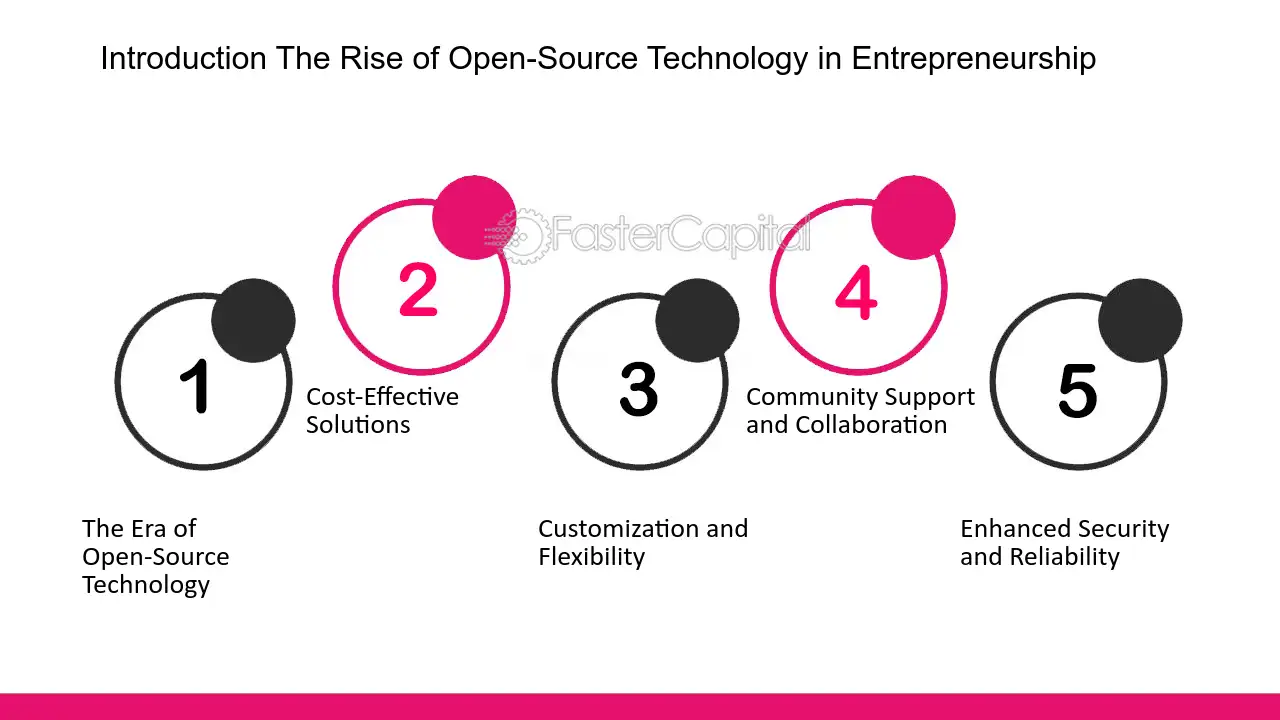 Introduction The Rise of Open-Source Technology in Entrepreneurship

FasterCapital

1

The Era of Open-Source Technology

2

Cost-Effective Solutions

3

Customization and Flexibility

4

Community Support and Collaboration

5

Enhanced Security and Reliability